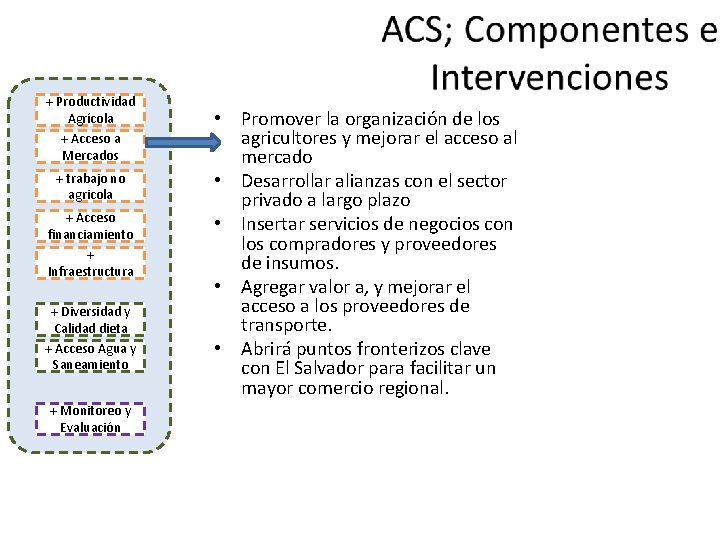 ACS; Componentes e Intervenciones

+ Productividad Agrícola

+ Acceso a Mercados

+ trabajo no agricola

+ Acceso financiamiento

+ Infraestructura

+ Diversidad y Calidad dieta

+ Acceso Agua y Saneamiento

+ Monitoreo y Evaluación

• Promover la organización de los agricultores y mejorar el acceso al mercado
• Desarrollar alianzas con el sector privado a largo plazo
• Insertar servicios de negocios con los compradores y proveedores de insumos.
• Agregar valor a, y mejorar el acceso a los proveedores de transporte.
• Abrirá puntos fronterizos clave con El Salvador para facilitar un mayor comercio regional.